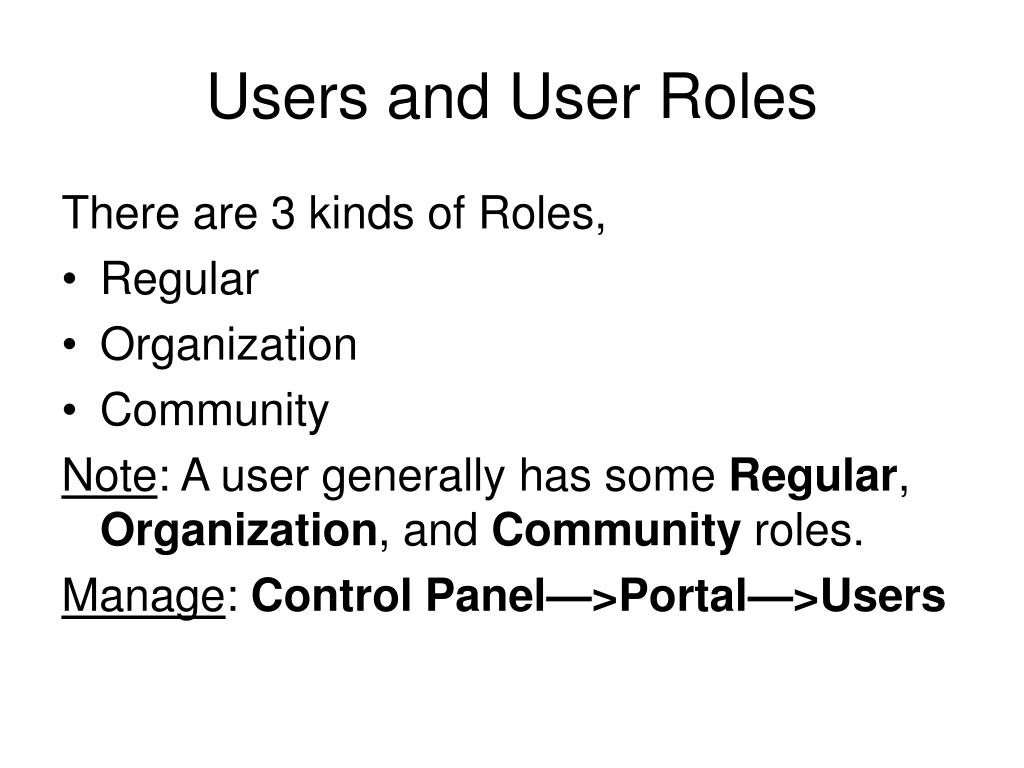 Users and User Roles

There are 3 kinds of Roles,
• Regular
• Organization
• Community

Note: A user generally has some Regular, Organization, and Community roles.

Manage: Control Panel—>Portal—>Users